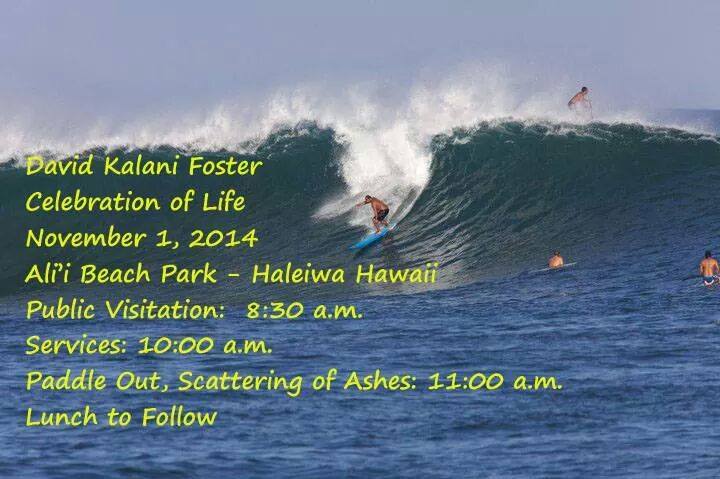 David Kalani Foster
Celebration of Life
November 1, 2014
Ali'i Beach Park - Haleiwa Hawaii
Public Visitation: 8:30 a.m.
Services: 10:00 a.m.
Paddle Out, Scattering of Ashes: 11:00 a.m.
Lunch to Follow